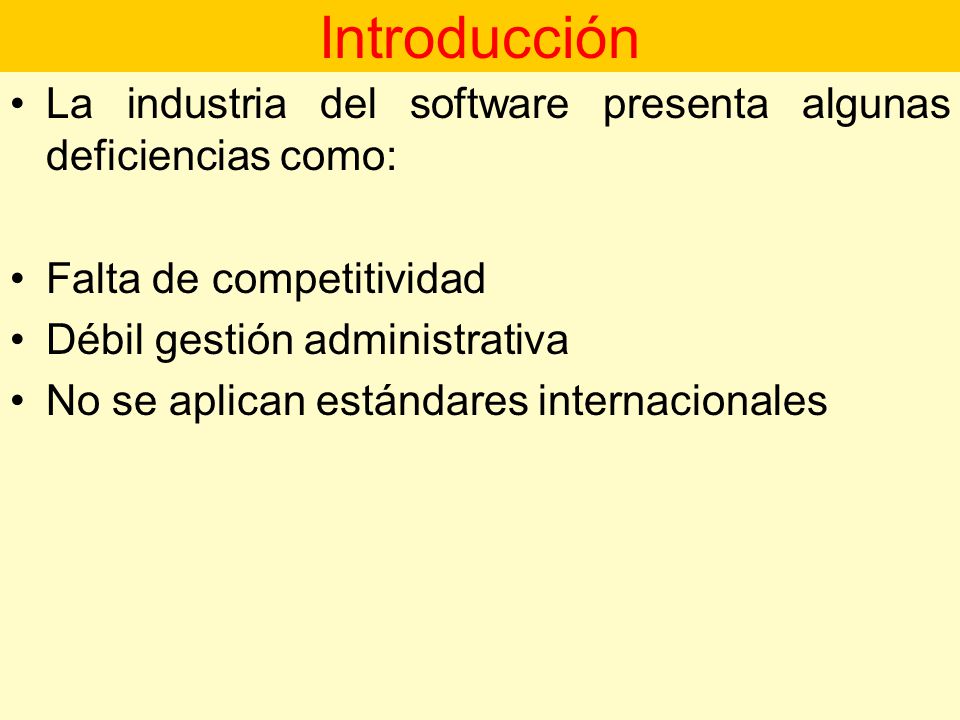 Introducción

• La industria del software presenta algunas deficiencias como:

• Falta de competitividad
• Débil gestión administrativa
• No se aplican estándares internacionales